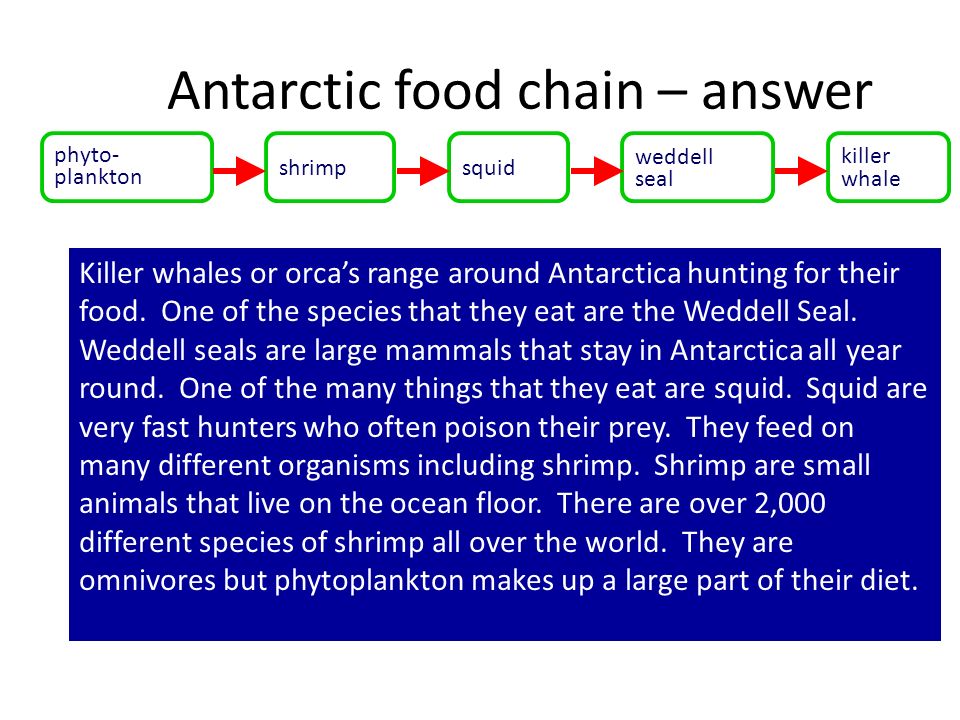 Antarctic food chain – answer

phyto-plankton

shrimp

squid

weddell seal

killer whale

Killer whales or orca's range around Antarctica hunting for their food. One of the species that they eat are the Weddell Seal. Weddell seals are large mammals that stay in Antarctica all year round. One of the many things that they eat are squid. Squid are very fast hunters who often poison their prey. They feed on many different organisms including shrimp. Shrimp are small animals that live on the ocean floor. There are over 2,000 different species of shrimp all over the world. They are omnivores but phytoplankton makes up a large part of their diet.